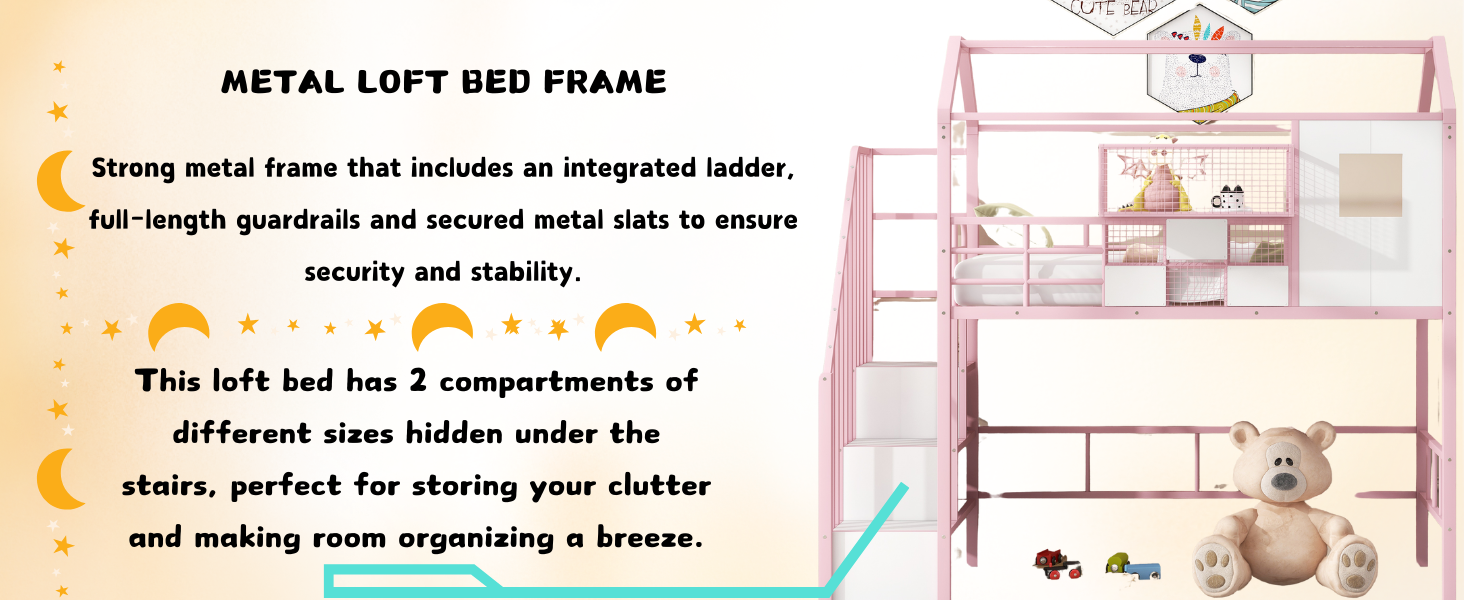 METAL LOFT BED FRAME

Strong metal frame that includes an integrated ladder, full-length guardrails and secured metal slats to ensure security and stability.

This loft bed has 2 compartments of different sizes hidden under the stairs, perfect for storing your clutter and making room organizing a breeze.

CUTE BEAR